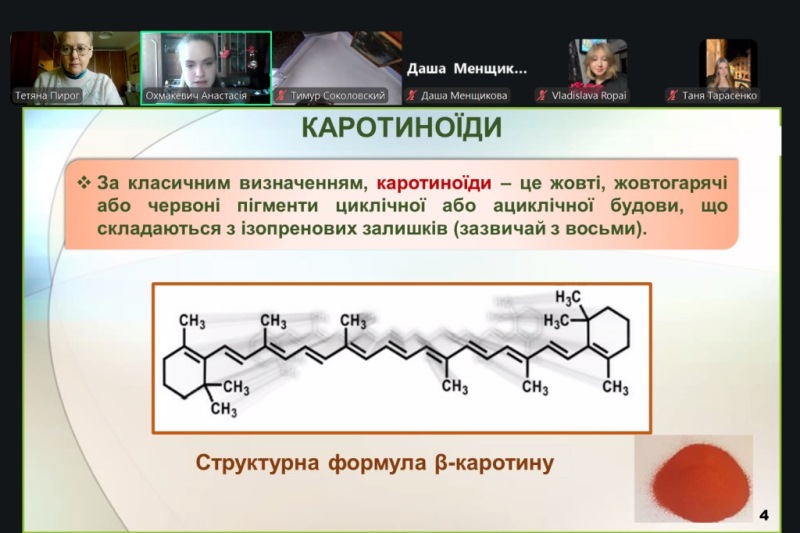 Тетяна Пирог
Охмакевич Анастасія
Тимур Соколовский
Даша Менщик...
Даша Менщикова
Vladislava Ropai
Таня Тарасенко

КАРОТИНОЇДИ

❖ За класичним визначенням, каротиноїди – це жовті, жовтогарячі або червоні пігменти циклічної або ациклічної будови, що складаються з ізопренових залишків (зазвичай з восьми).

$CH_3$ $CH_3$ $CH_3$ $H_3C$ $H_3C$ $CH_3$ $CH_3$ $CH_3$ $CH_3$ $CH_3$

Структурна формула β-каротину

4